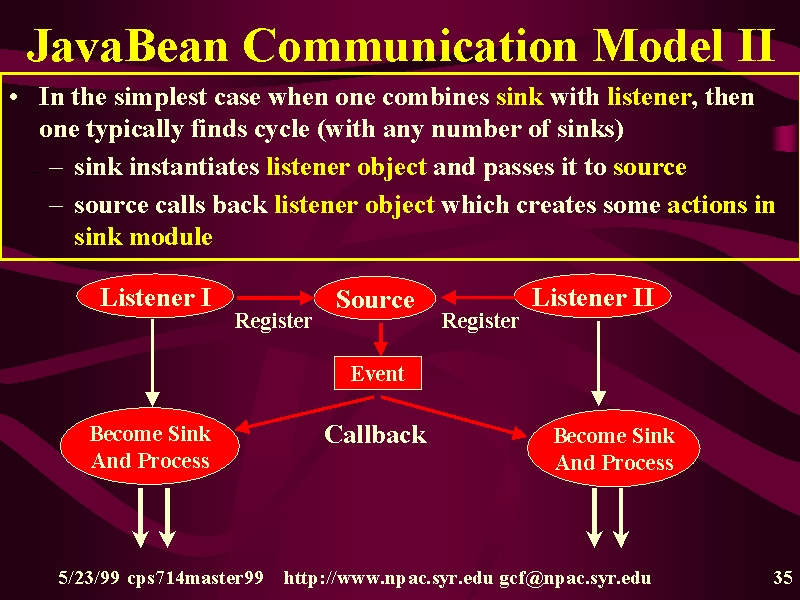 JavaBean Communication Model II

• In the simplest case when one combines sink with listener, then one typically finds cycle (with any number of sinks)
– sink instantiates listener object and passes it to source
– source calls back listener object which creates some actions in sink module

Listener I
Register
Source
Register
Listener II
Event
Become Sink And Process
Callback
Become Sink And Process

5/23/99 cps714master99 http://www.npac.syr.edu gcf@npac.syr.edu 35